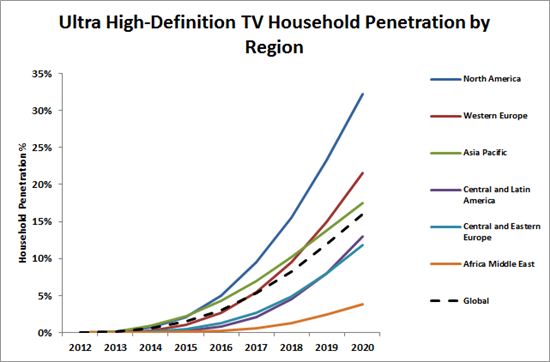 Ultra High-Definition TV Household Penetration by Region

Household Penetration %

35%
30%
25%
20%
15%
10%
5%
0%

2012 2013 2014 2015 2016 2017 2018 2019 2020

North America
Western Europe
Asia Pacific
Central and Latin America
Central and Eastern Europe
Africa Middle East
Global